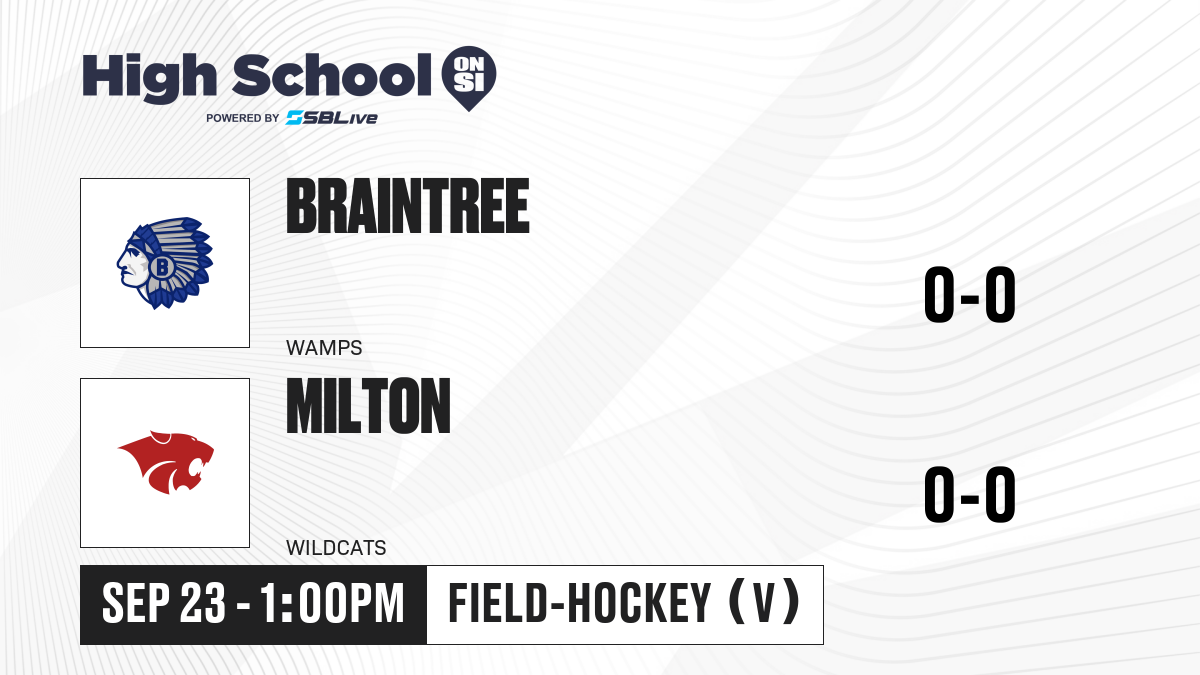 High School ON SI
POWERED BY SBLive

B

BRAINTREE
WAMPS
0-0

MILTON
WILDCATS
0-0

SEP 23 - 1:00PM
FIELD-HOCKEY (V)